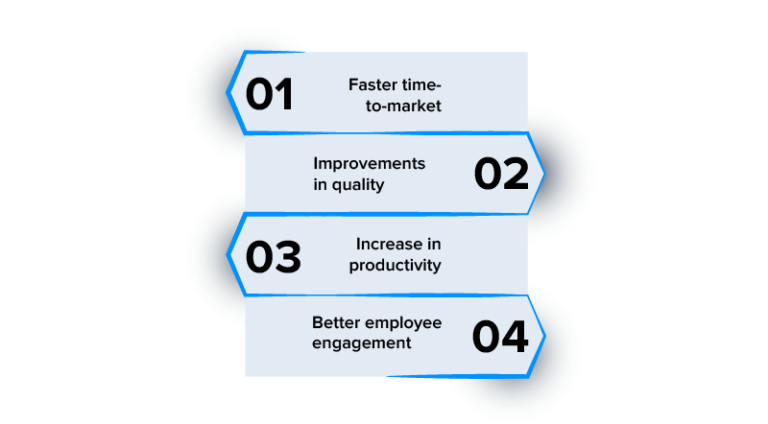 01 Faster time-to-market

Improvements in quality 02

03 Increase in productivity

Better employee engagement 04